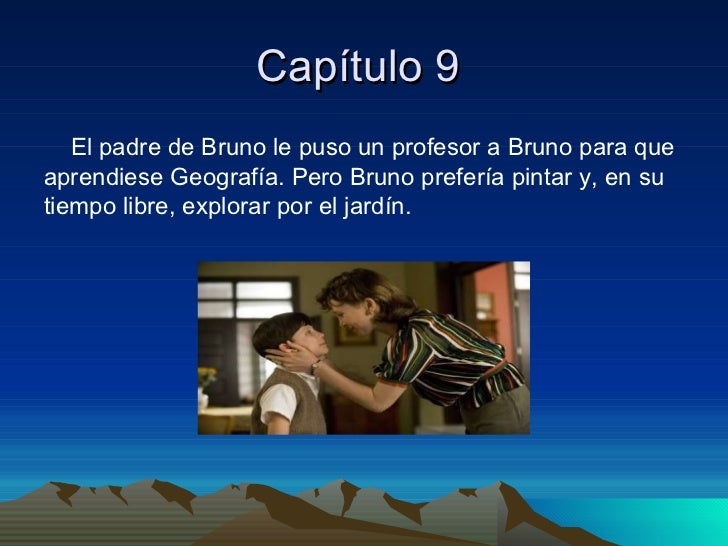 Capítulo 9

El padre de Bruno le puso un profesor a Bruno para que aprendiese Geografía. Pero Bruno prefería pintar y, en su tiempo libre, explorar por el jardín.